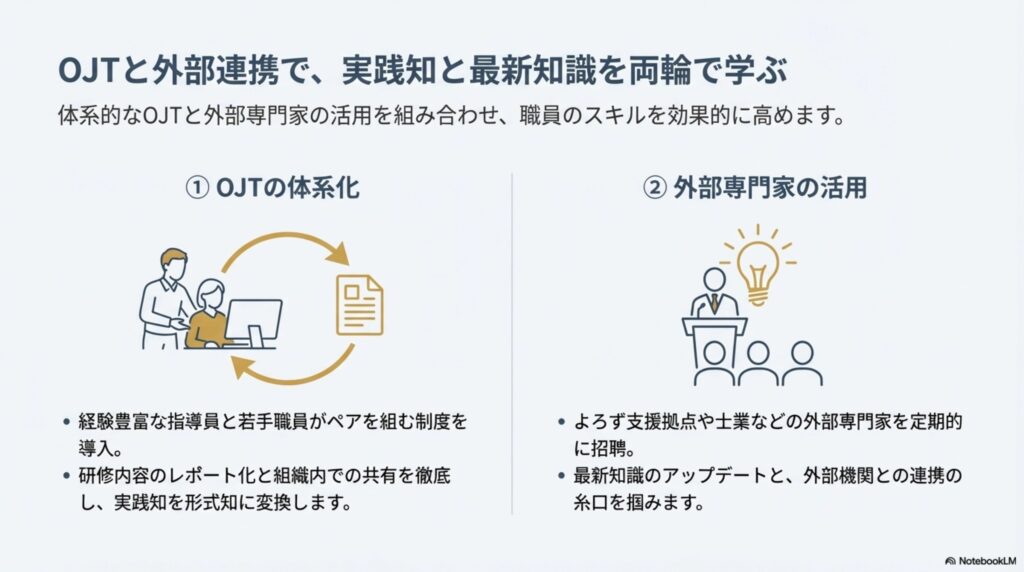 OJTと外部連携で、実践知と最新知識を両輪で学ぶ

体系的なOJTと外部専門家の活用を組み合わせ、職員のスキルを効果的に高めます。

① OJTの体系化

• 経験豊富な指導員と若手職員がペアを組む制度を導入。
• 研修内容のレポート化と組織内での共有を徹底し、実践知を形式知に変換します。

② 外部専門家の活用

• よろず支援拠点や士業などの外部専門家を定期的に招聘。
• 最新知識のアップデートと、外部機関との連携の糸口を掴みます。

NotebookLM